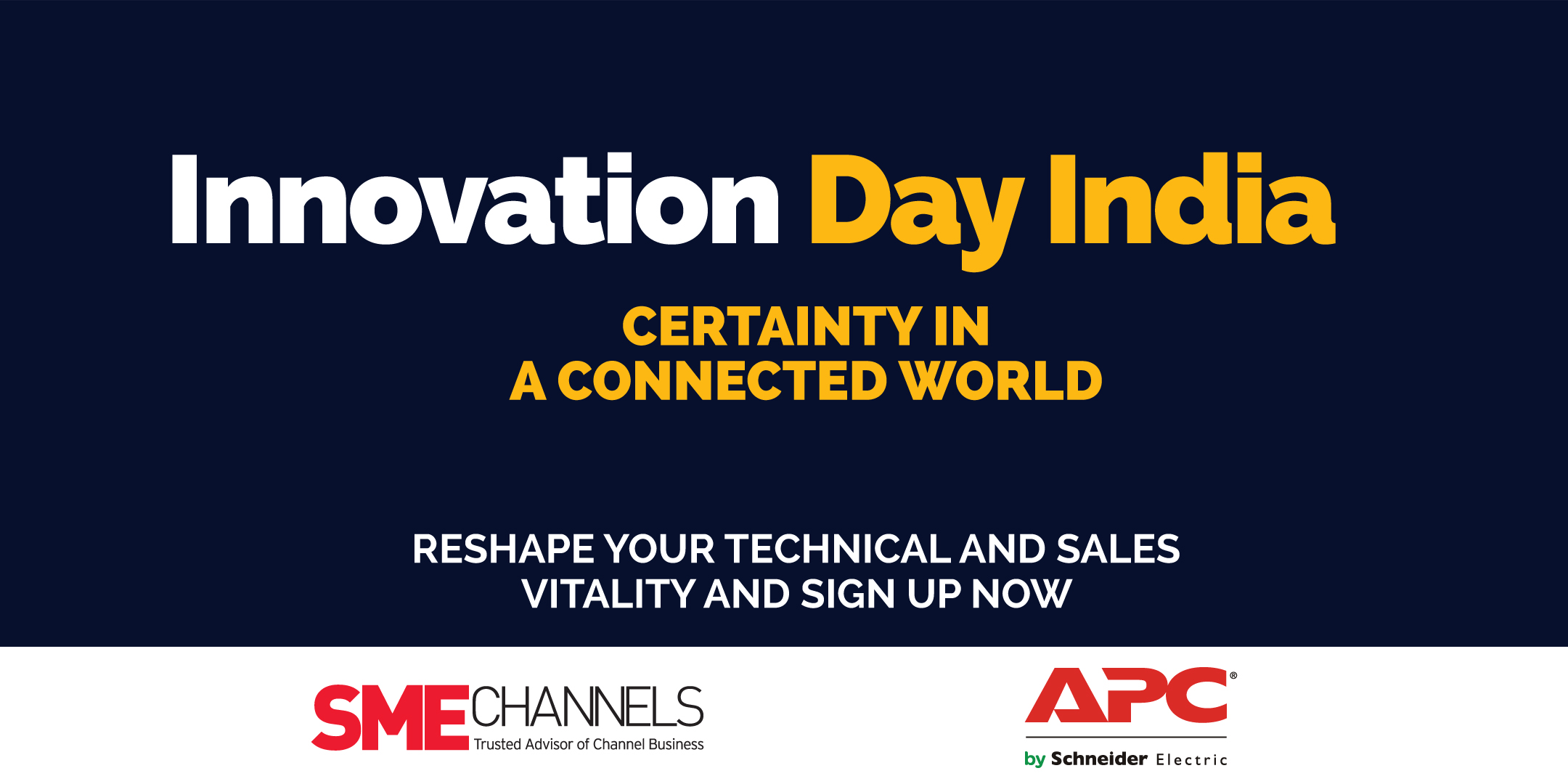 Innovation Day India

CERTAINTY IN A CONNECTED WORLD

RESHAPE YOUR TECHNICAL AND SALES VITALITY AND SIGN UP NOW

SMECHANNELS
Trusted Advisor of Channel Business

APC®
by Schneider Electric